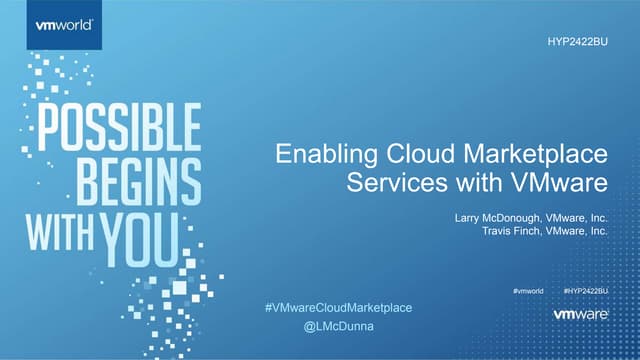 vmworld

HYP2422BU

POSSIBLE BEGINS WITH YOU

Enabling Cloud Marketplace Services with VMware

Larry McDonough, VMware, Inc.
Travis Finch, VMware, Inc.

#vmworld #HYP2422BU

#VMwareCloudMarketplace
@LMcDunna

vmware